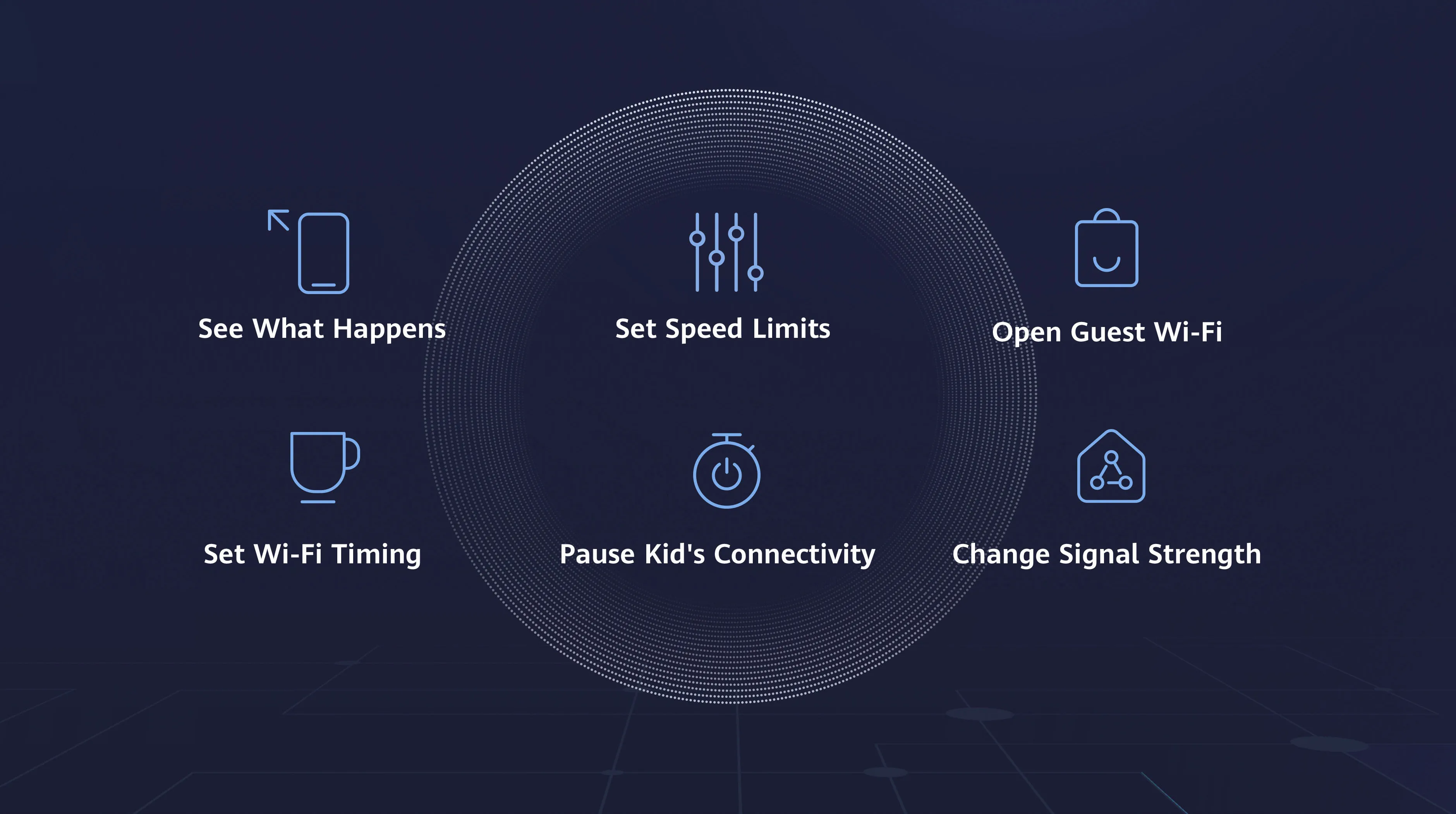 See What Happens

Set Speed Limits

Open Guest Wi-Fi

Set Wi-Fi Timing

Pause Kid's Connectivity

Change Signal Strength